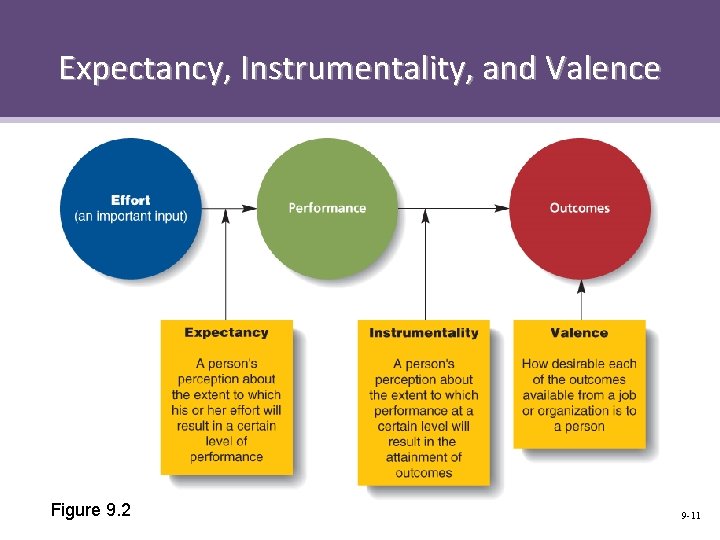 Expectancy, Instrumentality, and Valence

Effort
(an important input)

Performance

Outcomes

Expectancy

A person's perception about the extent to which his or her effort will result in a certain level of performance

Instrumentality

A person's perception about the extent to which performance at a certain level will result in the attainment of outcomes

Valence

How desirable each of the outcomes available from a job or organization is to a person

Figure 9.2

9-11